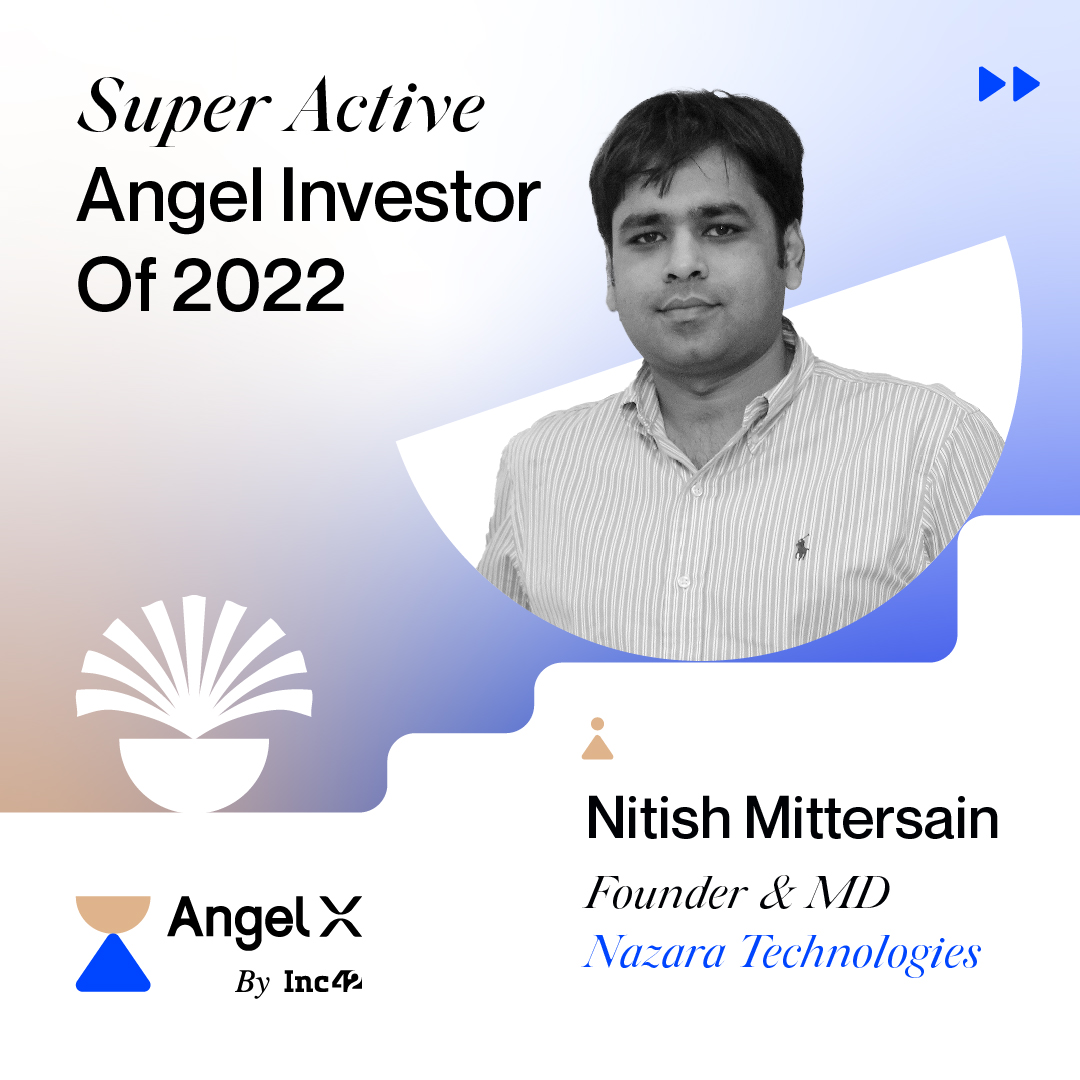 Super Active
Angel Investor
Of 2022

Nitish Mittersain
Founder & MD
Nazara Technologies

Angel X
By Inc42